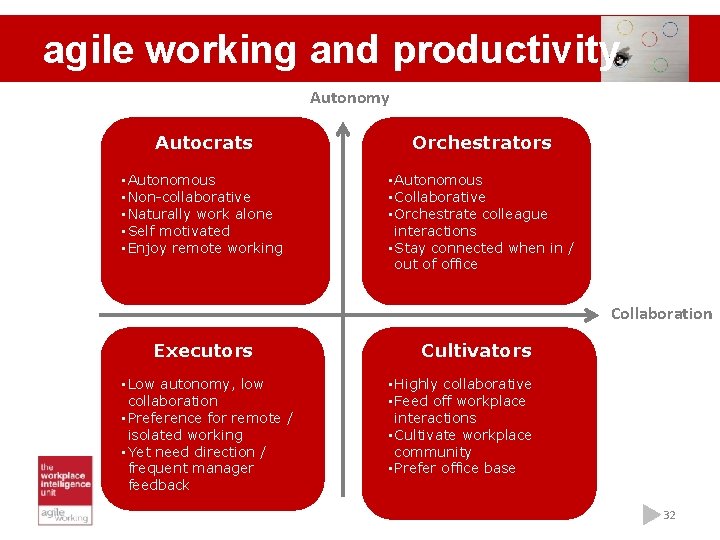 agile working and productivity

Autonomy

Autocrats

• Autonomous
• Non-collaborative
• Naturally work alone
• Self motivated
• Enjoy remote working

Orchestrators

• Autonomous
• Collaborative
• Orchestrate colleague interactions
• Stay connected when in / out of office

Collaboration

Executors

• Low autonomy, low collaboration
• Preference for remote / isolated working
• Yet need direction / frequent manager feedback

Cultivators

• Highly collaborative
• Feed off workplace interactions
• Cultivate workplace community
• Prefer office base

the workplace intelligence unit

agile working

32